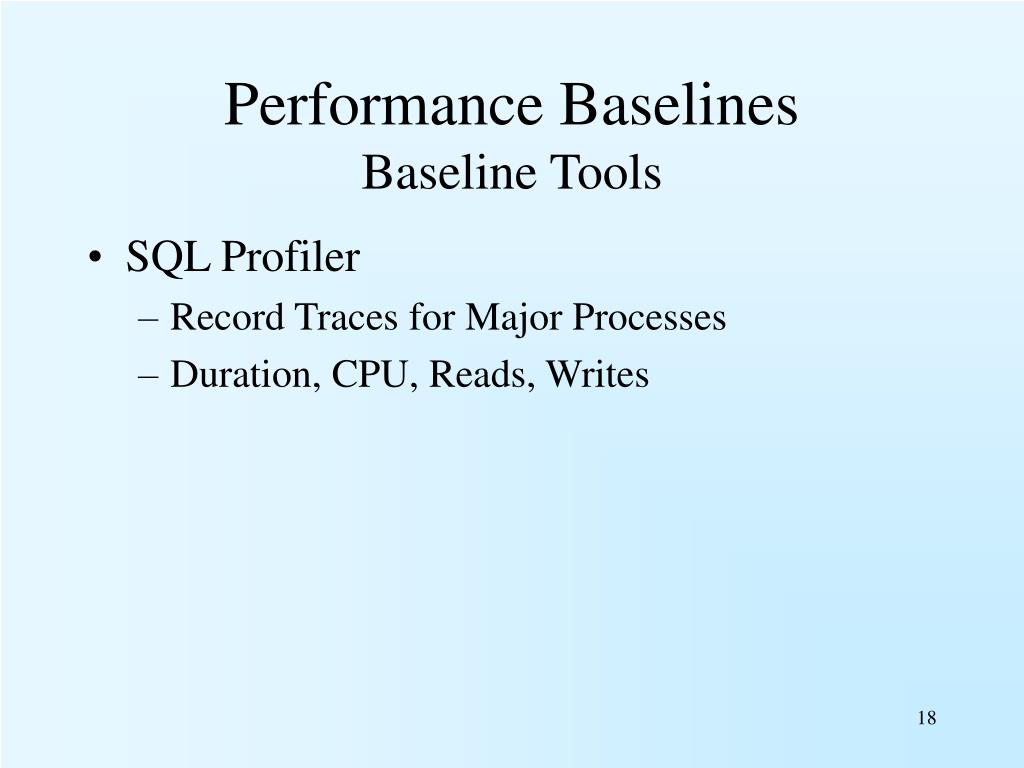 Performance Baselines
Baseline Tools

• SQL Profiler
– Record Traces for Major Processes
– Duration, CPU, Reads, Writes

18